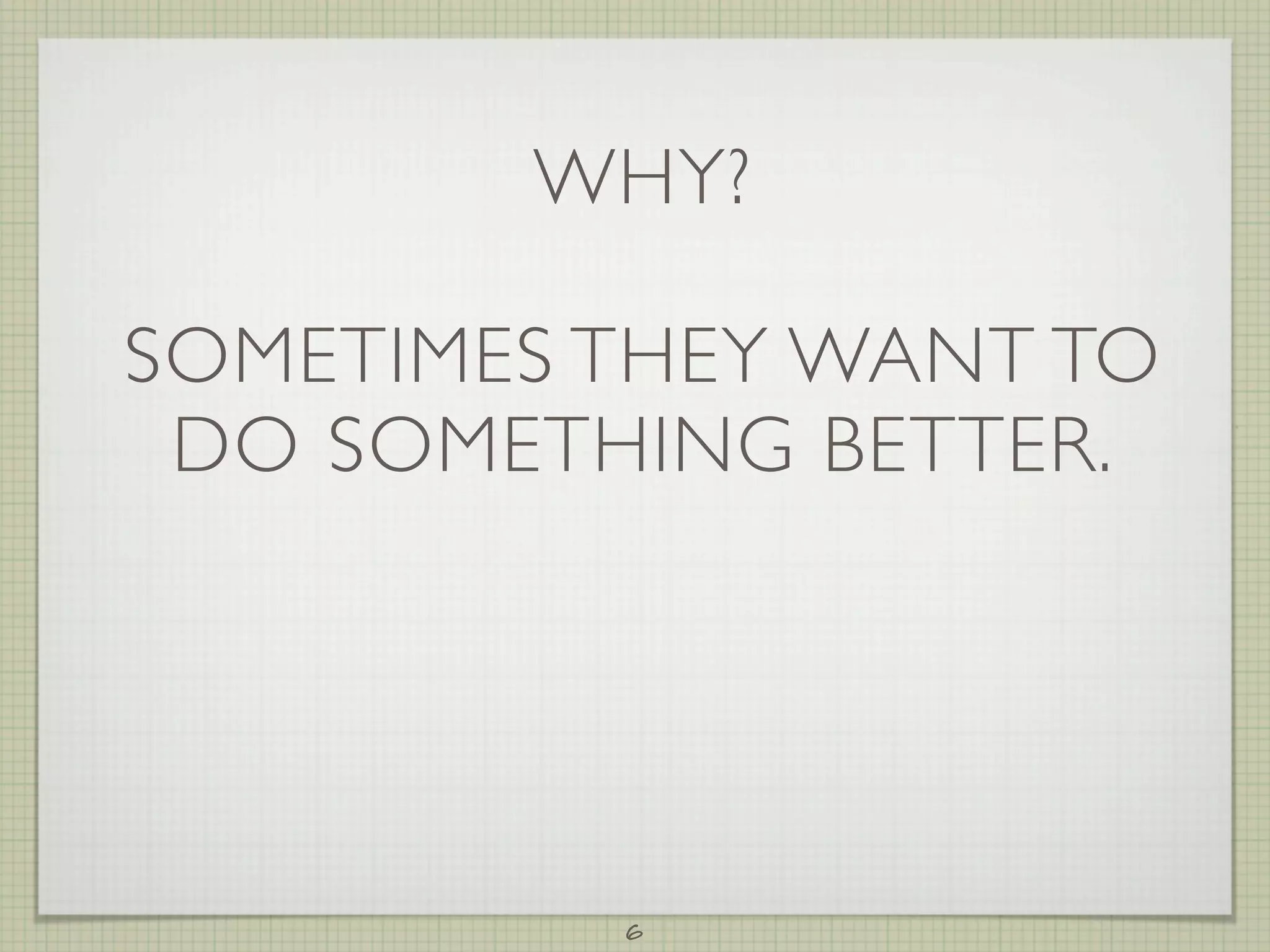 WHY?

SOMETIMES THEY WANT TO DO SOMETHING BETTER.

6